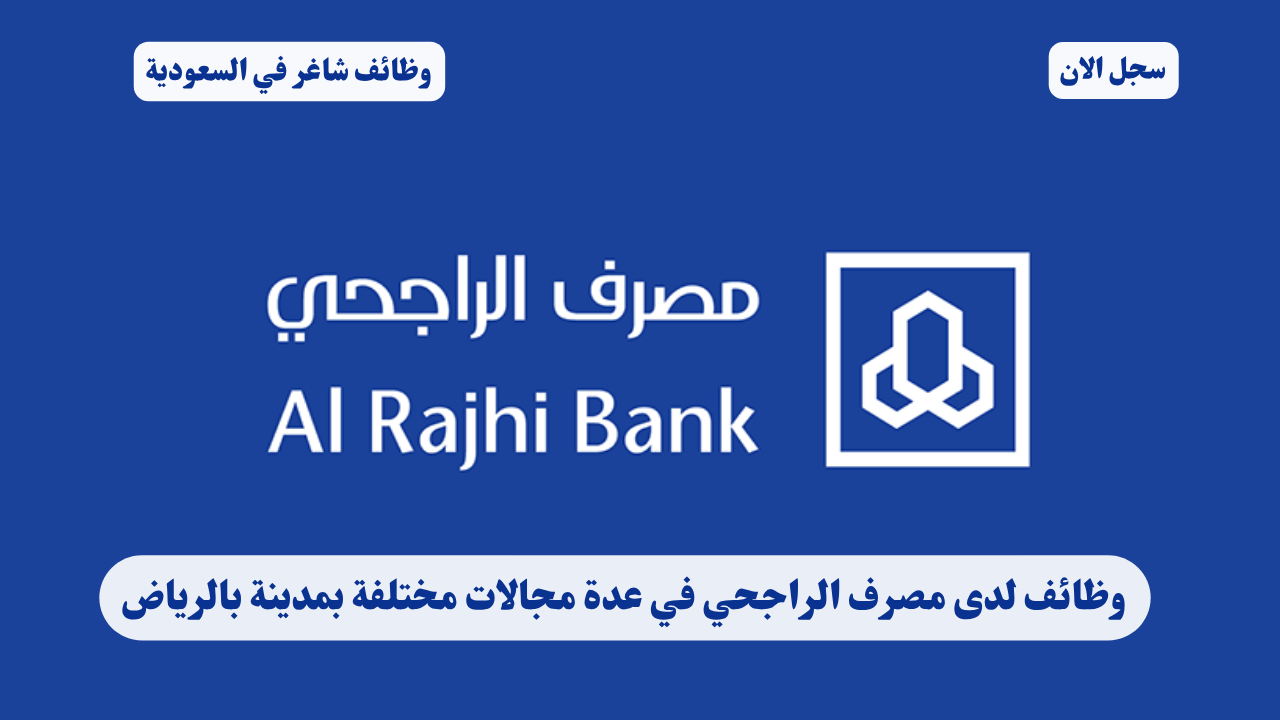 سجل الان

وظائف شاغر في السعودية

مصرف الراجحي
Al Rajhi Bank

وظائف لدى مصرف الراجحي في عدة مجالات مختلفة بمدينة بالرياض